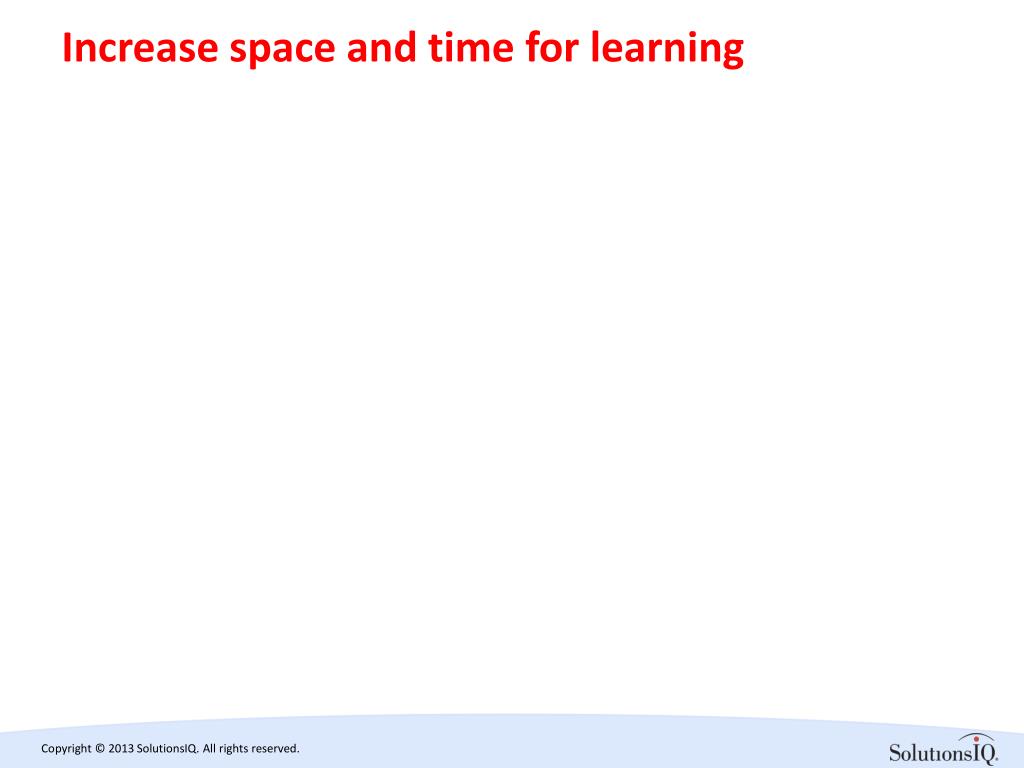 Increase space and time for learning

Copyright © 2013 SolutionsIQ. All rights reserved.

SolutionsIQ.